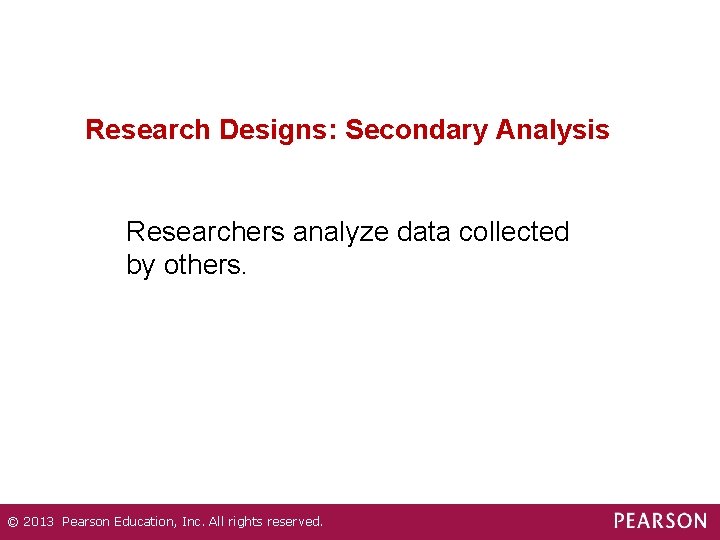 Research Designs: Secondary Analysis

Researchers analyze data collected by others.

© 2013 Pearson Education, Inc. All rights reserved.

PEARSON